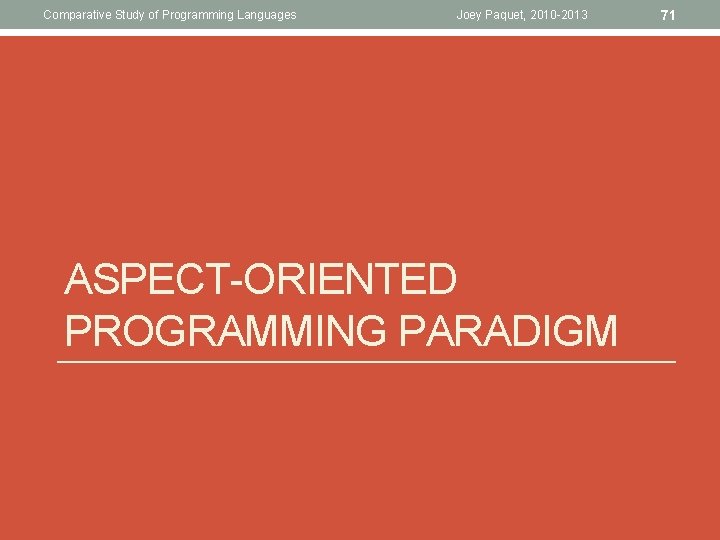 Comparative Study of Programming Languages Joey Paquet, 2010-2013 71

ASPECT-ORIENTED PROGRAMMING PARADIGM